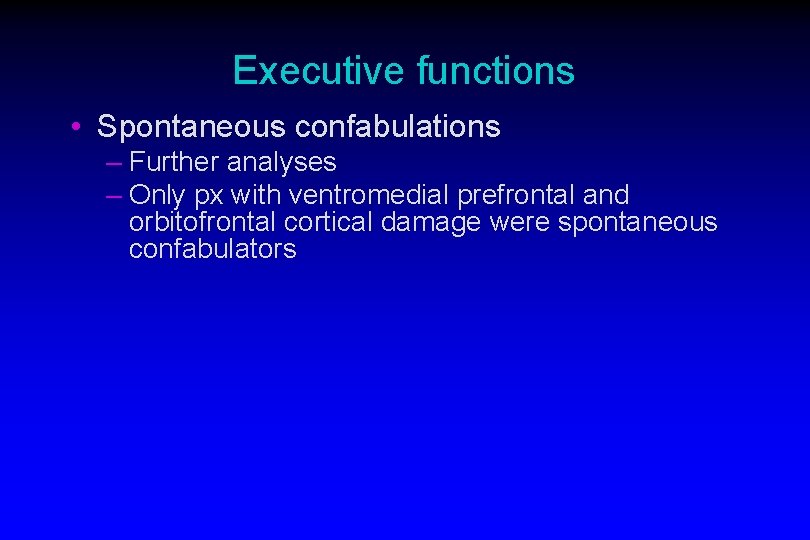 Executive functions

• Spontaneous confabulations
– Further analyses
– Only px with ventromedial prefrontal and orbitofrontal cortical damage were spontaneous confabulators